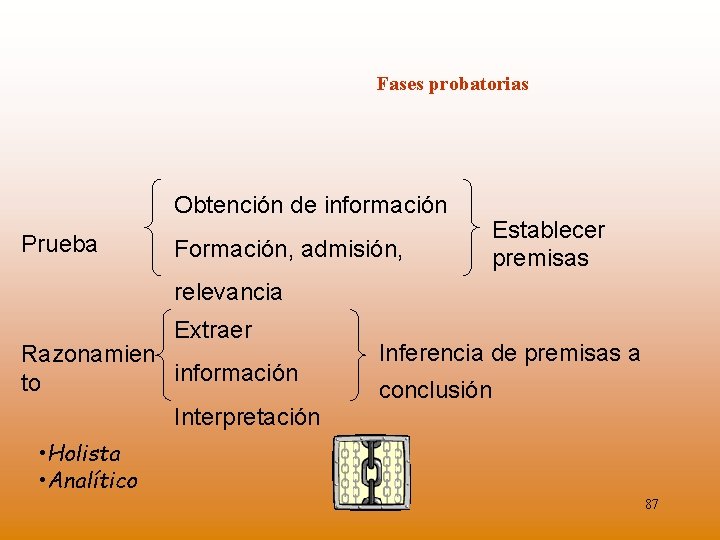 Fases probatorias

Prueba

Obtención de información

Formación, admisión, relevancia

Establecer premisas

Razonamiento

Extraer información

Interpretación

Inferencia de premisas a conclusión

•Holista
•Analítico

87